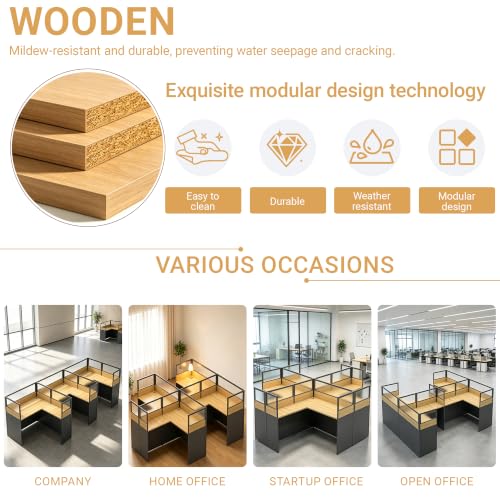 WOODEN

Mildew-resistant and durable, preventing water seepage and cracking.

Exquisite modular design technology

Easy to clean

Durable

Weather resistant

Modular design

VARIOUS OCCASIONS

COMPANY

HOME OFFICE

STARTUP OFFICE

OPEN OFFICE